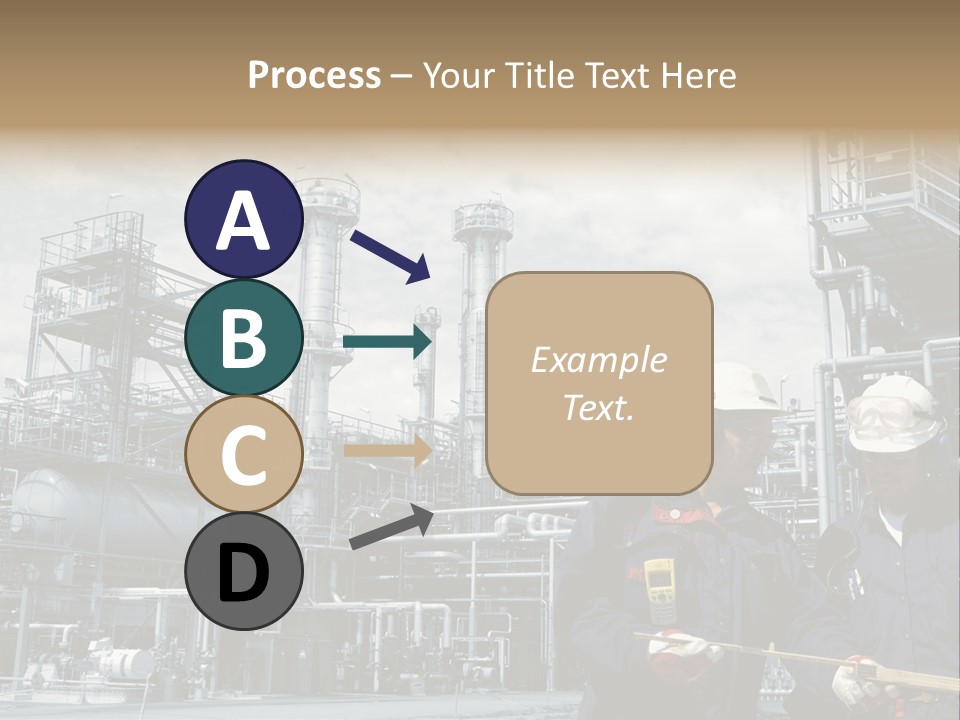 Process – Your Title Text Here

A

B

C

D

Example Text.